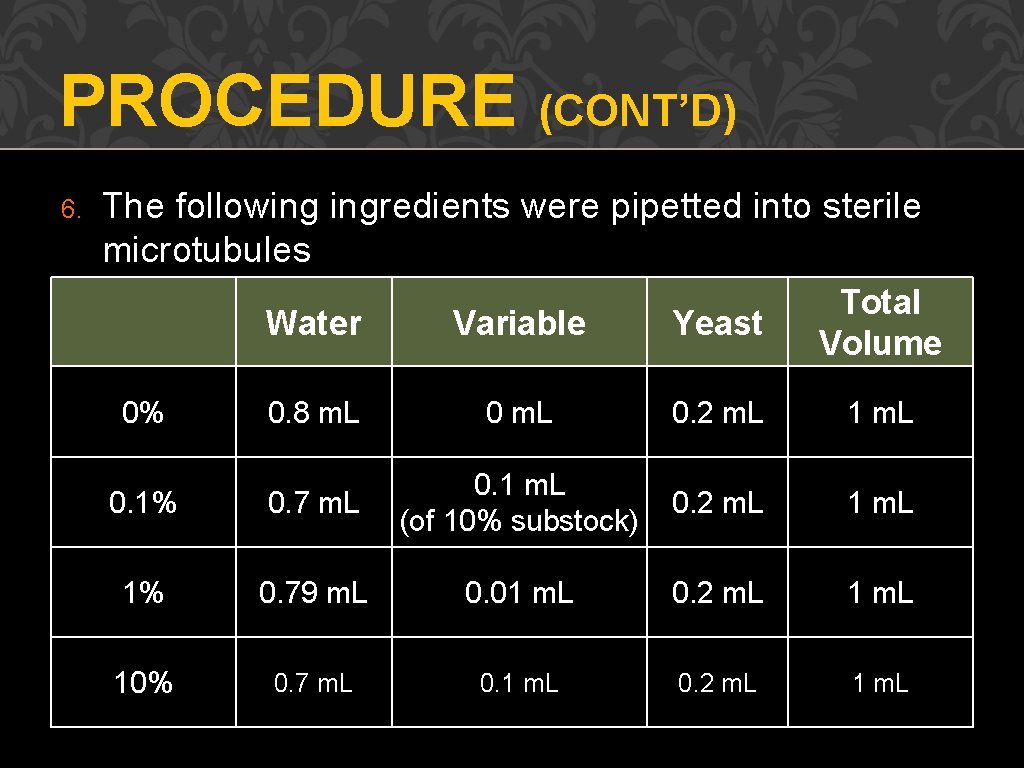 PROCEDURE (CONT'D)

6. The following ingredients were pipetted into sterile microtubules

| | Water | Variable | Yeast | Total Volume |
|---|---|---|---|---|
| 0% | 0.8 m.L | 0 m.L | 0.2 m.L | 1 m.L |
| 0.1% | 0.7 m.L | 0.1 m.L (of 10% substock) | 0.2 m.L | 1 m.L |
| 1% | 0.79 m.L | 0.01 m.L | 0.2 m.L | 1 m.L |
| 10% | 0.7 m.L | 0.1 m.L | 0.2 m.L | 1 m.L |